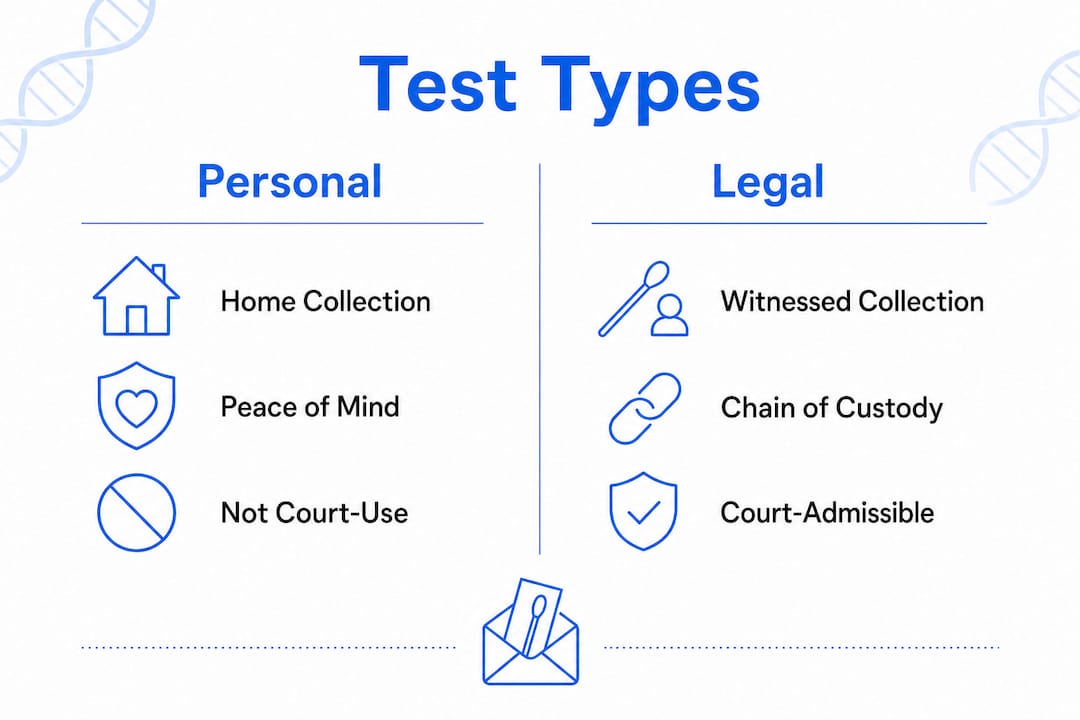 Test Types

Personal

Home Collection

Peace of Mind

Not Court-Use

Legal

Witnessed Collection

Chain of Custody

Court-Admissible